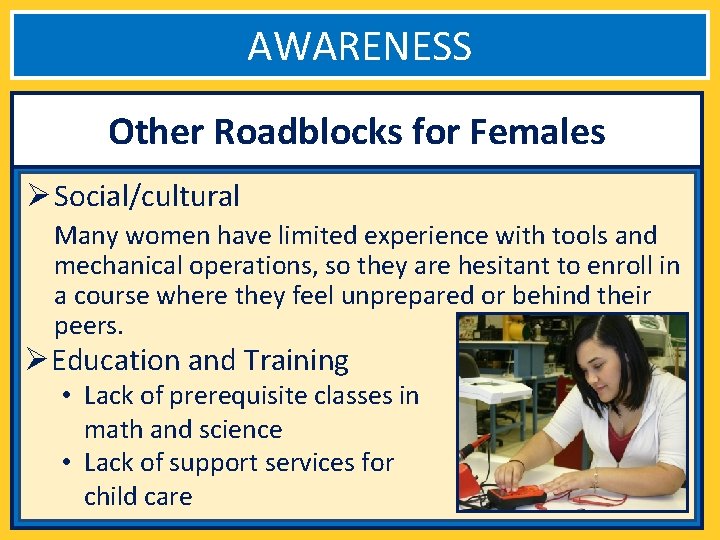 AWARENESS

Other Roadblocks for Females

➢ Social/cultural

Many women have limited experience with tools and mechanical operations, so they are hesitant to enroll in a course where they feel unprepared or behind their peers.

➢ Education and Training

• Lack of prerequisite classes in math and science
• Lack of support services for child care